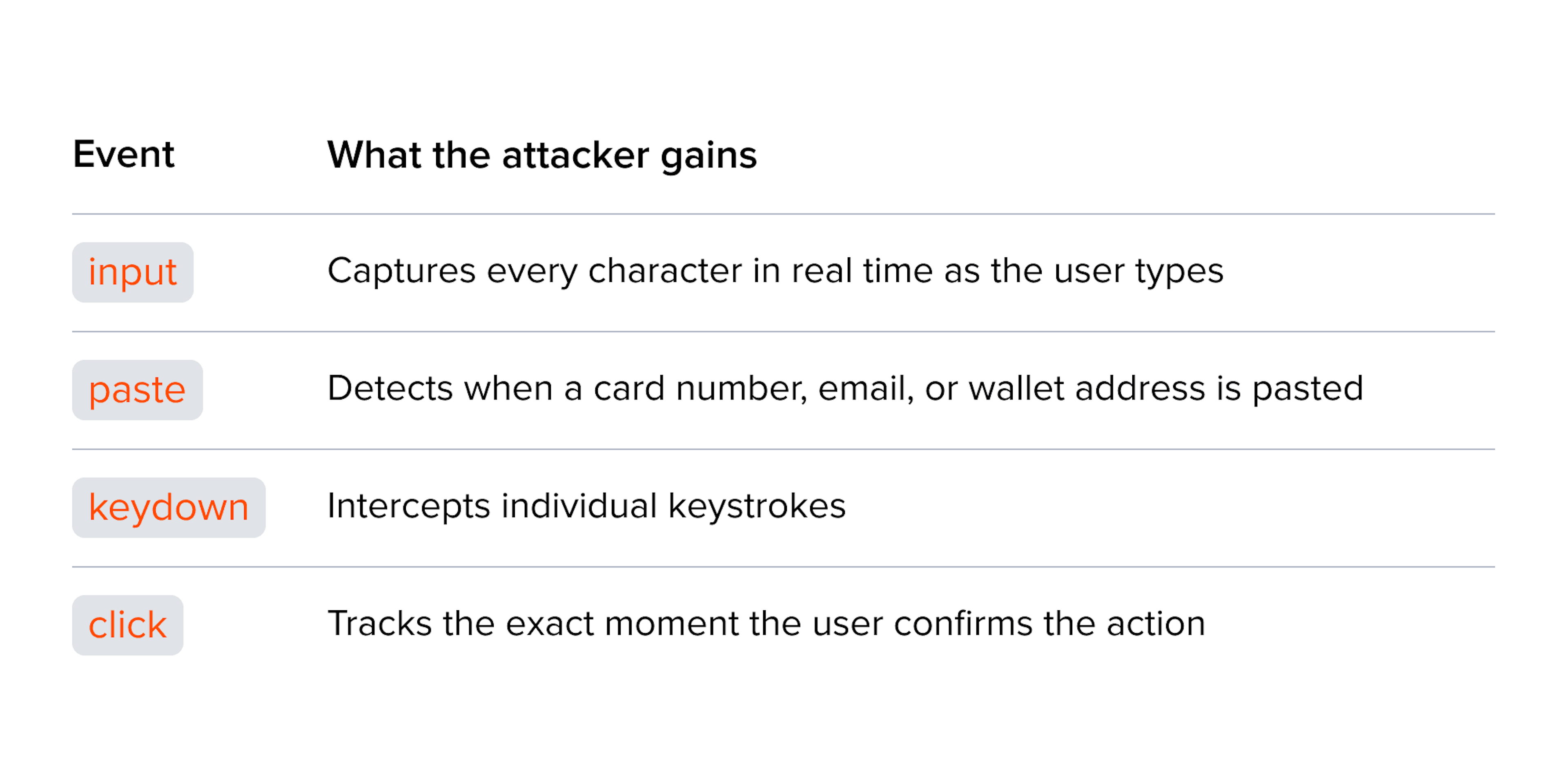 | Event | What the attacker gains |
|---|---|
| input | Captures every character in real time as the user types |
| paste | Detects when a card number, email, or wallet address is pasted |
| keydown | Intercepts individual keystrokes |
| click | Tracks the exact moment the user confirms the action |